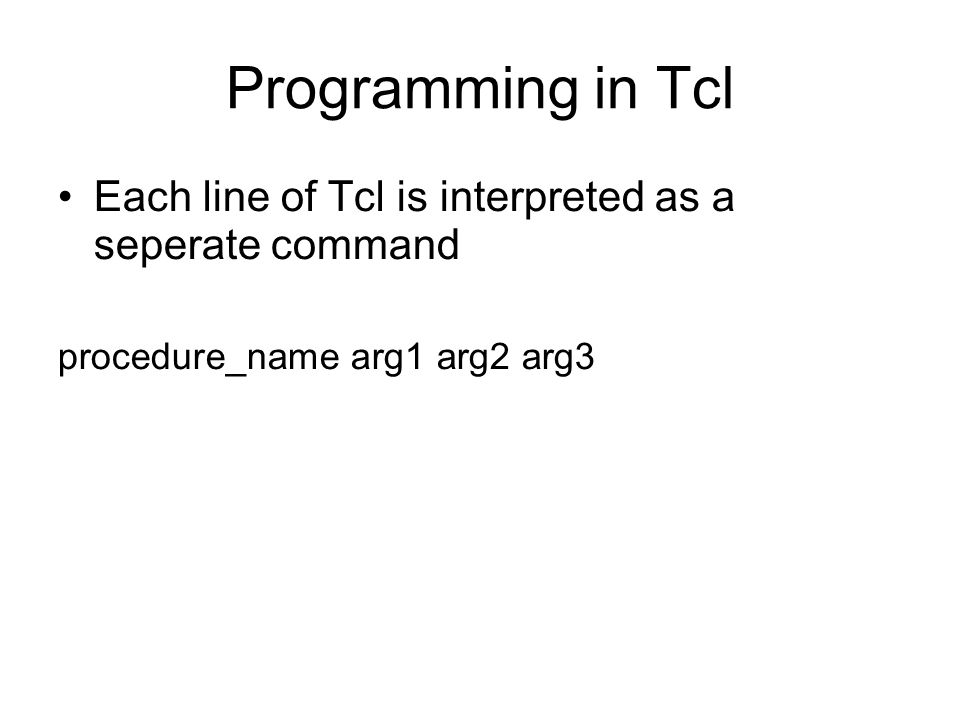 Programming in Tcl

• Each line of Tcl is interpreted as a seperate command

procedure_name arg1 arg2 arg3